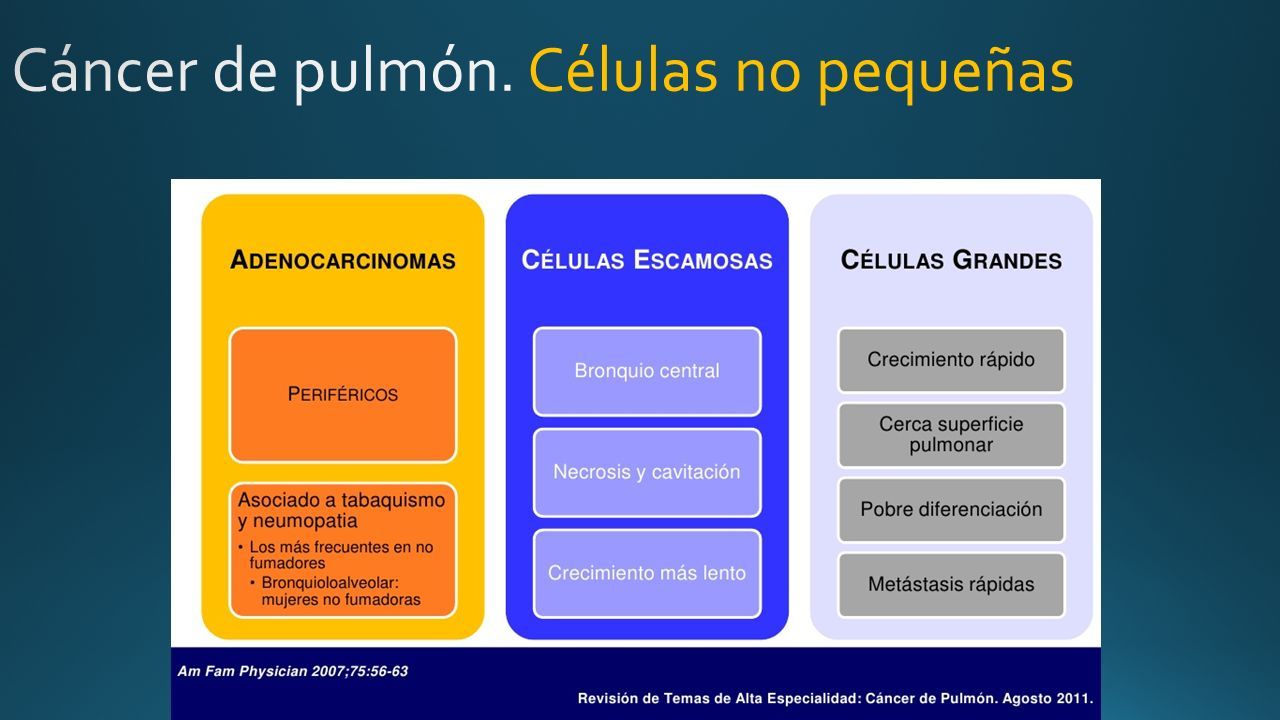 Cáncer de pulmón. Células no pequeñas

ADENOCARCINOMAS

PERIFÉRICOS

Asociado a tabaquismo y neumopatia
• Los más frecuentes en no fumadores
• Bronquioloalveolar: mujeres no fumadoras

CÉLULAS ESCAMOSAS

Bronquio central

Necrosis y cavitación

Crecimiento más lento

CÉLULAS GRANDES

Crecimiento rápido

Cerca superficie pulmonar

Pobre diferenciación

Metástasis rápidas

Am Fam Physician 2007;75:56-63

Revisión de Temas de Alta Especialidad: Cáncer de Pulmón. Agosto 2011.